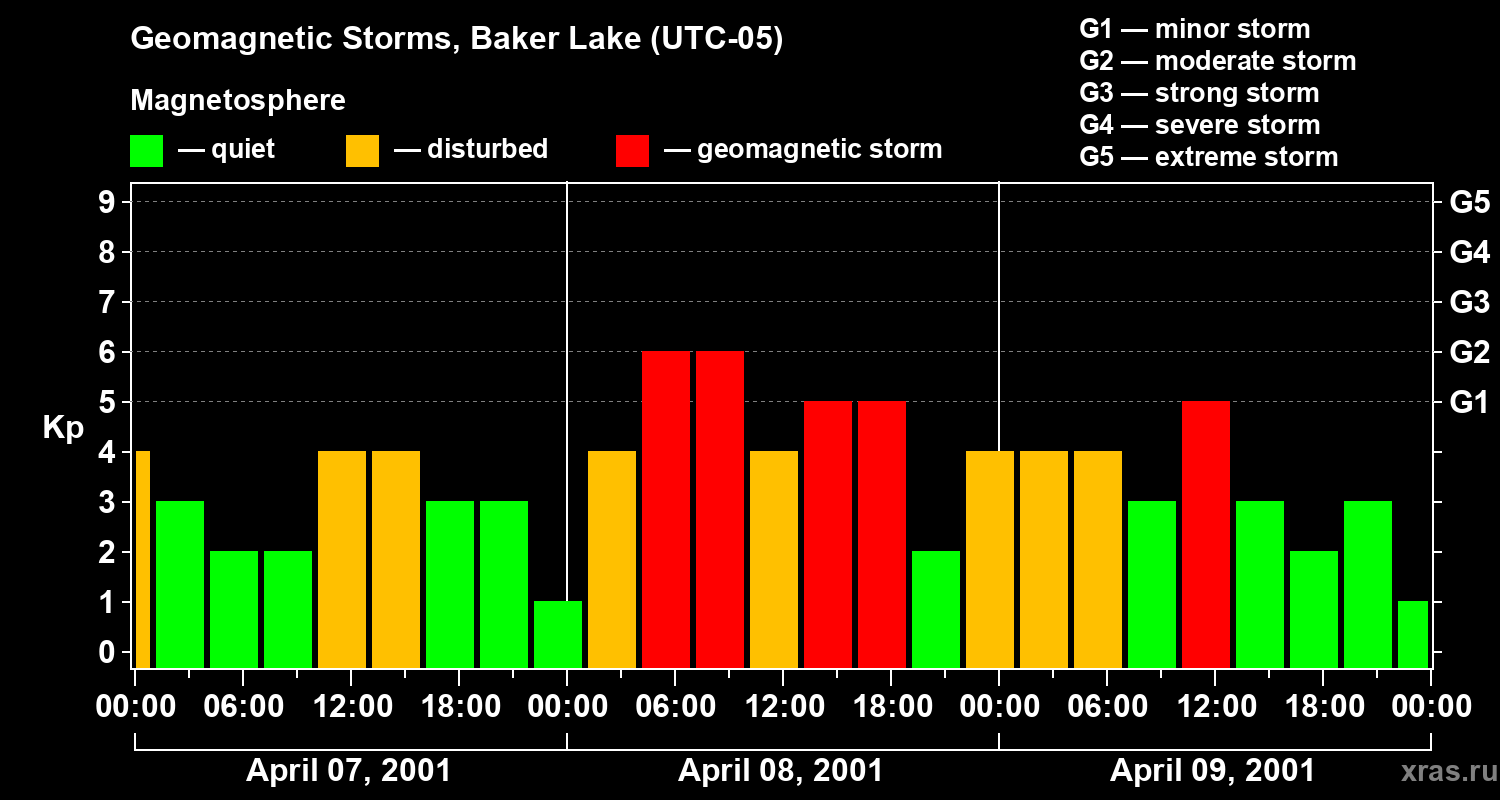 Geomagnetic Storms, Baker Lake (UTC-05)

Magnetosphere

— quiet — disturbed — geomagnetic storm

G1 — minor storm
G2 — moderate storm
G3 — strong storm
G4 — severe storm
G5 — extreme storm

Kp

9
8
7
6
5
4
3
2
1
0

G5
G4
G3
G2
G1

00:00 06:00 12:00 18:00 00:00 06:00 12:00 18:00 00:00 06:00 12:00 18:00 00:00

April 07, 2001
April 08, 2001
April 09, 2001

xras.ru